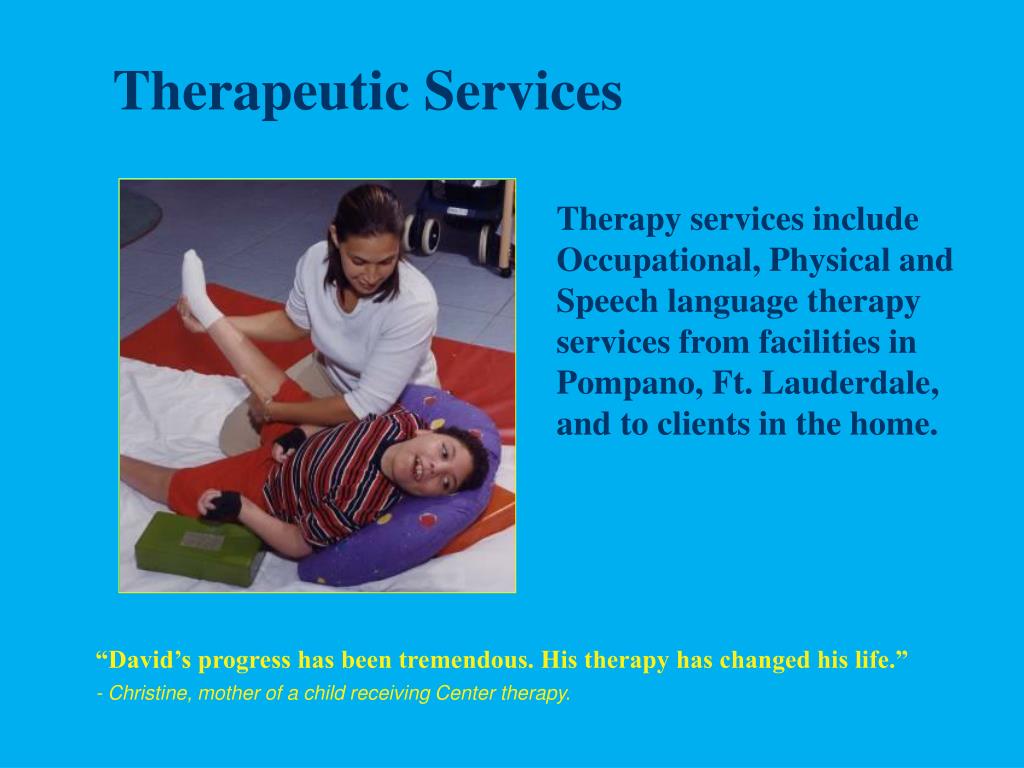 Therapeutic Services

Therapy services include Occupational, Physical and Speech language therapy services from facilities in Pompano, Ft. Lauderdale, and to clients in the home.

“David’s progress has been tremendous. His therapy has changed his life.”

- Christine, mother of a child receiving Center therapy.